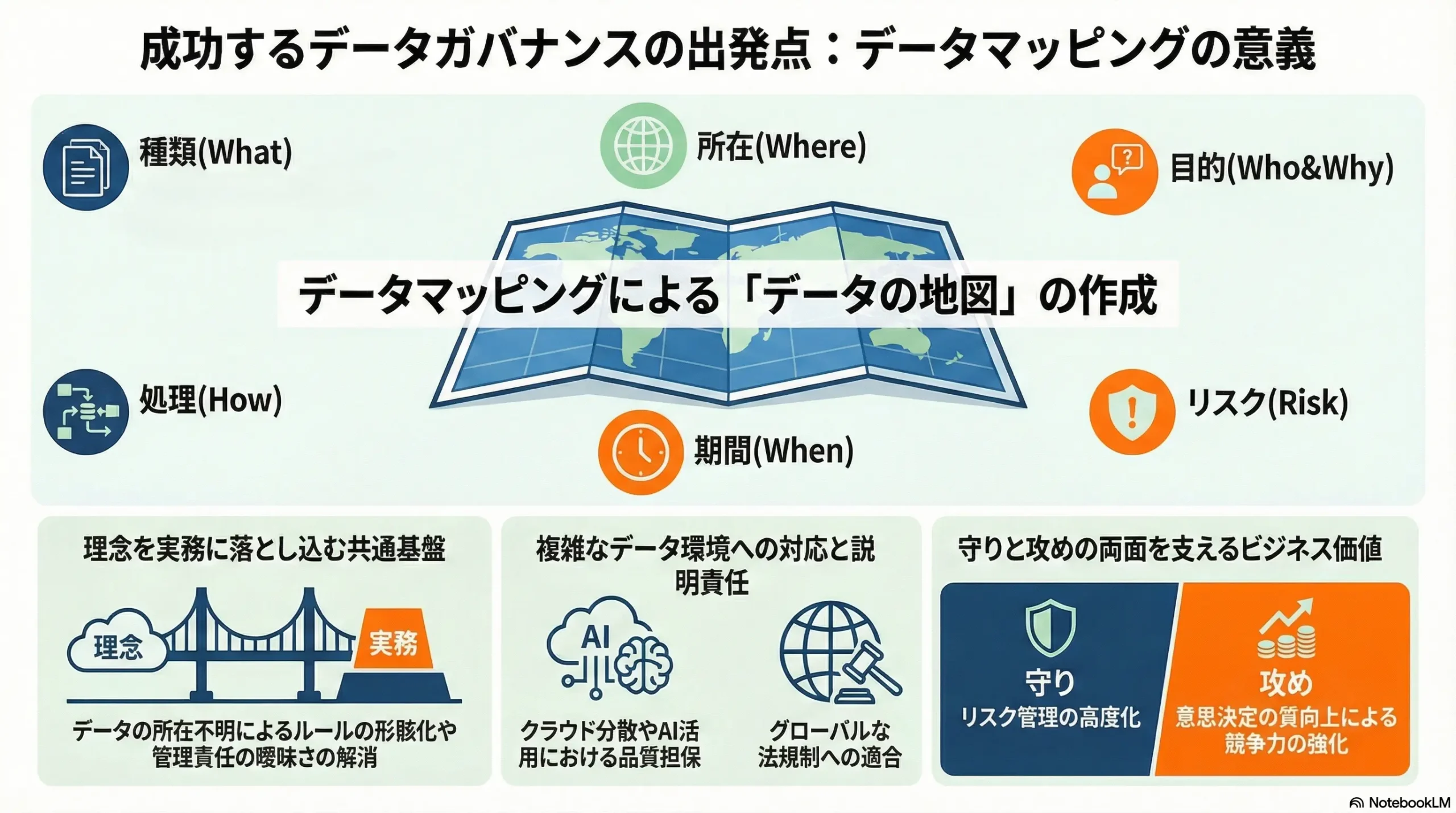 成功するデータガバナンスの出発点：データマッピングの意義

種類(What)

所在(Where)

目的(Who&Why)

データマッピングによる「データの地図」の作成

処理(How)

期間(When)

リスク(Risk)

理念を実務に落とし込む共通基盤

理念

実務

データの所在不明によるルールの形骸化や管理責任の曖昧さの解消

複雑なデータ環境への対応と説明責任

AI

クラウド分散やAI活用における品質担保

グローバルな法規制への適合

守りと攻めの両面を支えるビジネス価値

守り
リスク管理の高度化

攻め
意思決定の質向上による競争力の強化

NotebookLM